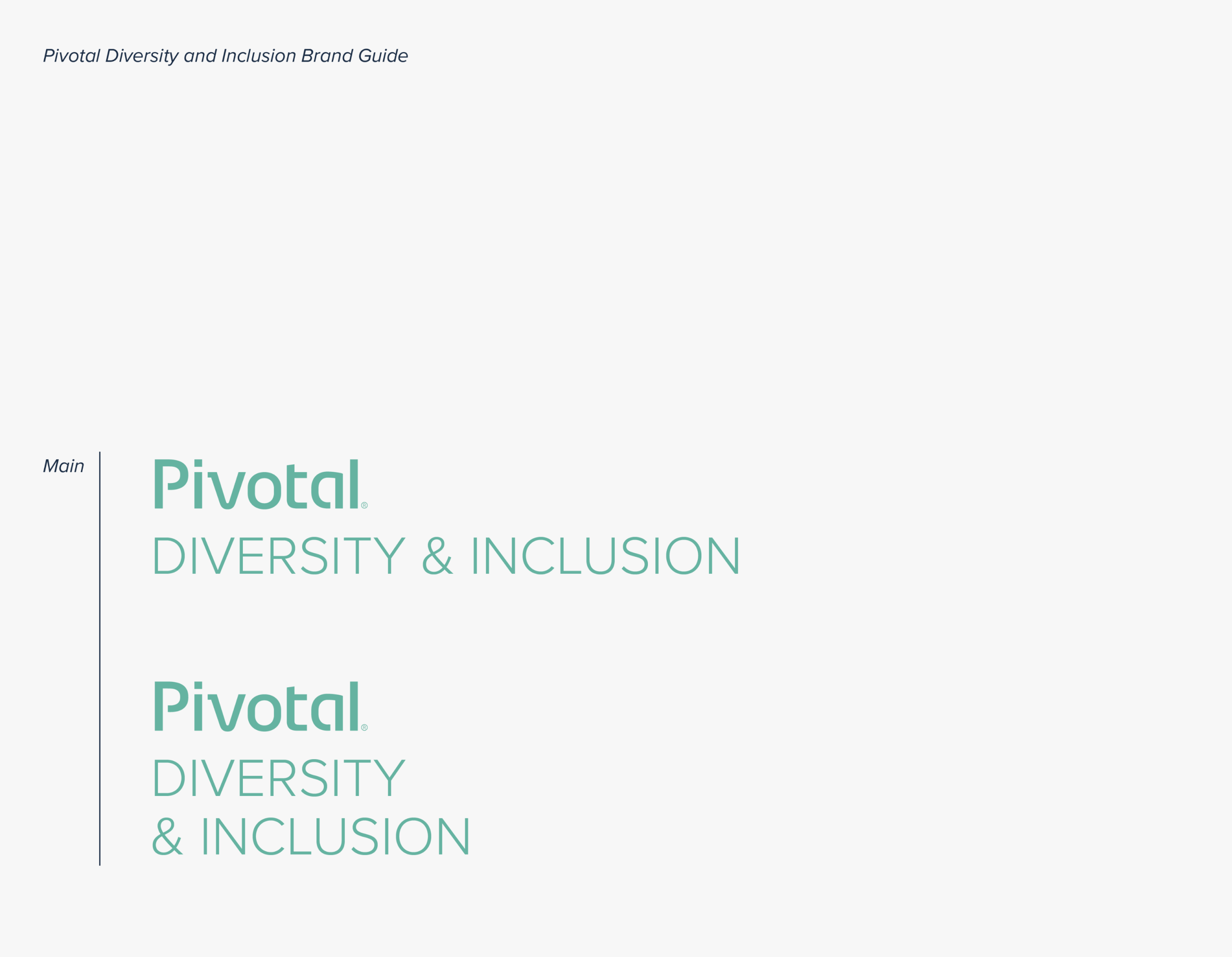 Pivotal Diversity and Inclusion Brand Guide

Main

Pivotal®
DIVERSITY & INCLUSION

Pivotal®
DIVERSITY
& INCLUSION